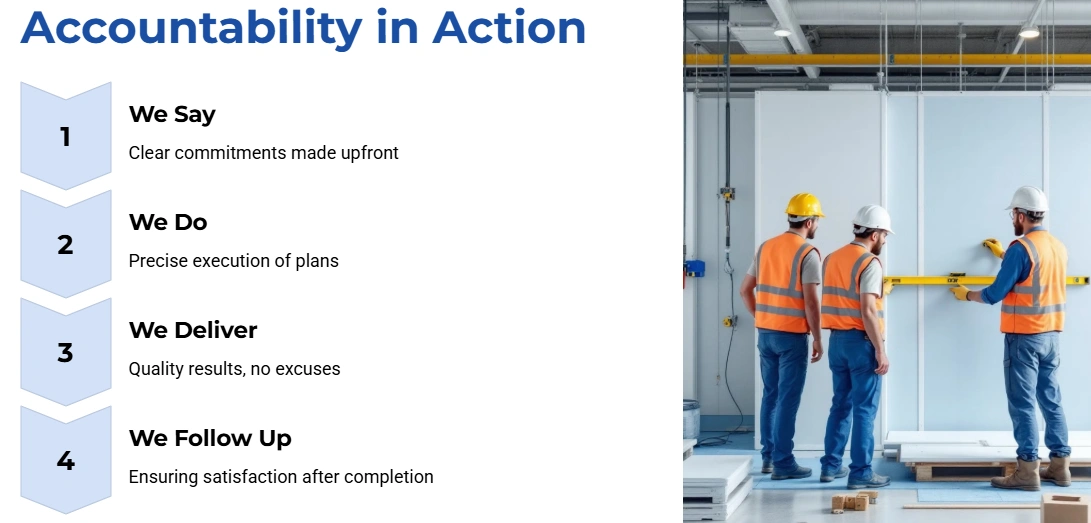 Accountability in Action

1

We Say

Clear commitments made upfront

2

We Do

Precise execution of plans

3

We Deliver

Quality results, no excuses

4

We Follow Up

Ensuring satisfaction after completion